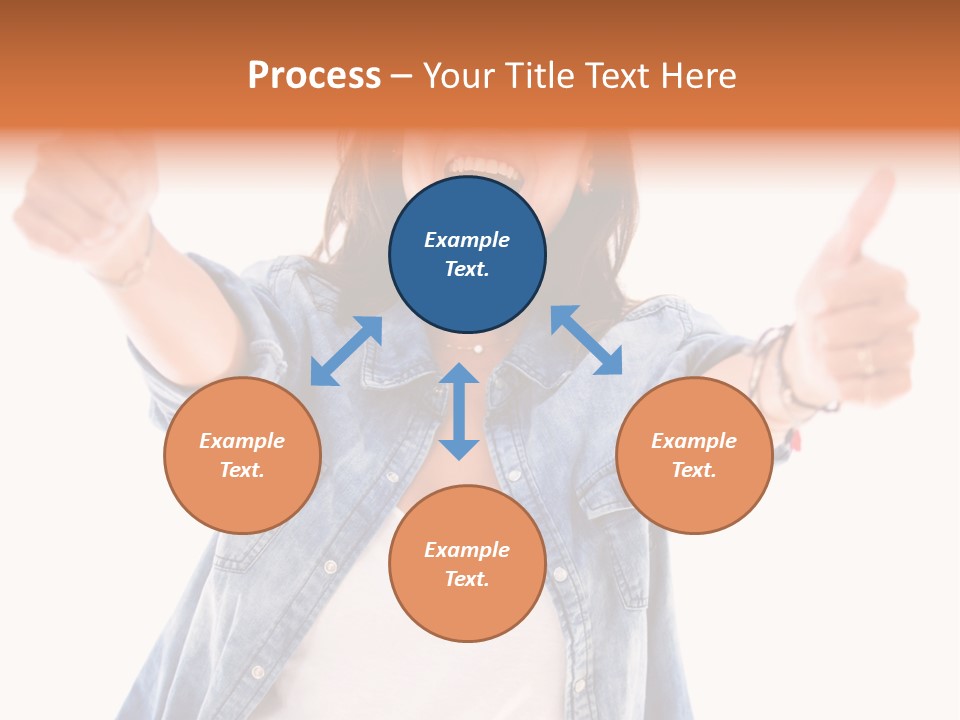 Process – Your Title Text Here

Example Text.

Example Text.

Example Text.

Example Text.